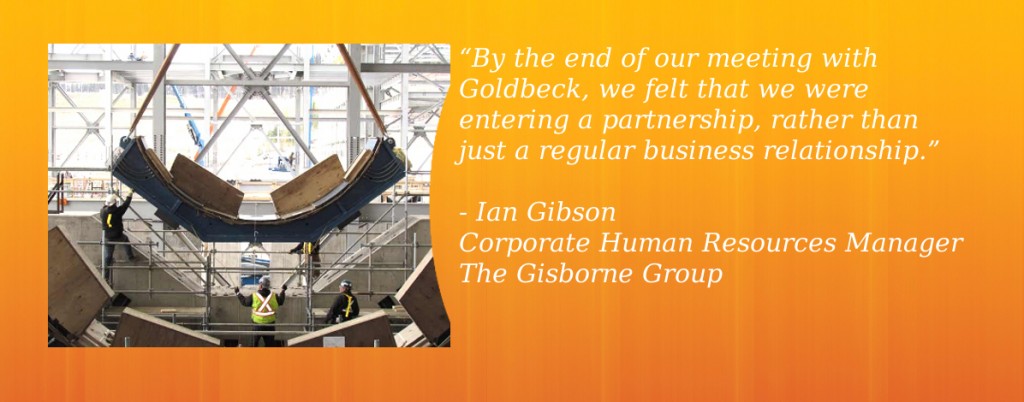 “By the end of our meeting with Goldbeck, we felt that we were entering a partnership, rather than just a regular business relationship.”

- Ian Gibson
Corporate Human Resources Manager
The Gisborne Group